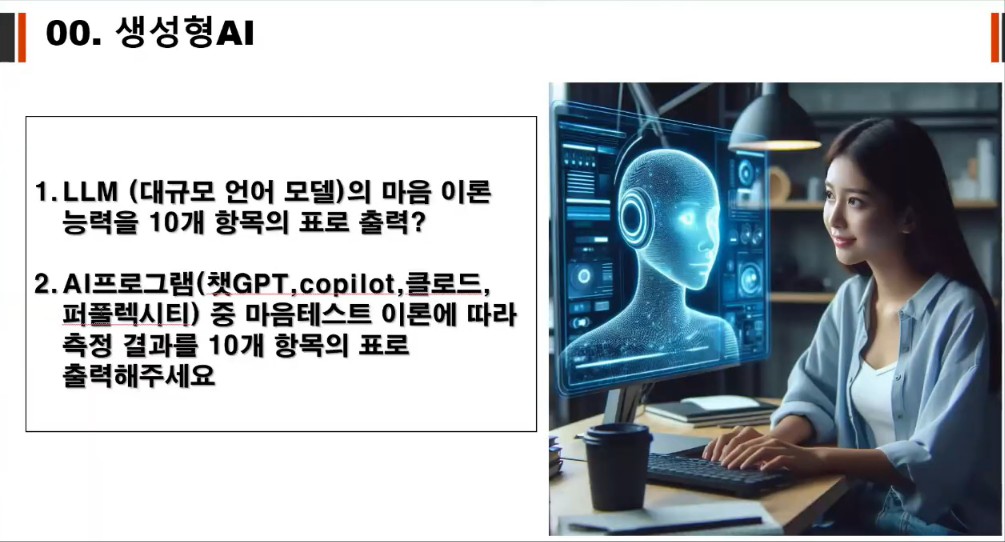 00. 생성형AI

1. LLM (대규모 언어 모델)의 마음 이론 능력을 10개 항목의 표로 출력?

2. AI프로그램(챗GPT,copilot,클로드, 퍼플렉시티) 중 마음테스트 이론에 따라 측정 결과를 10개 항목의 표로 출력해주세요